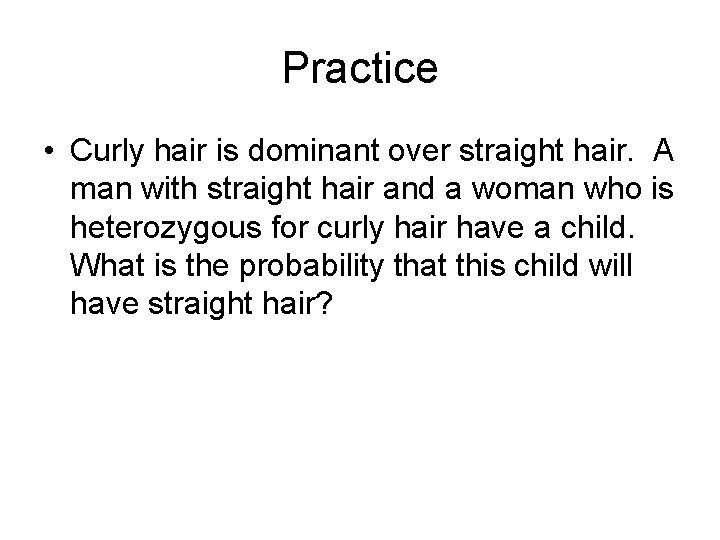 Practice

• Curly hair is dominant over straight hair. A man with straight hair and a woman who is heterozygous for curly hair have a child. What is the probability that this child will have straight hair?